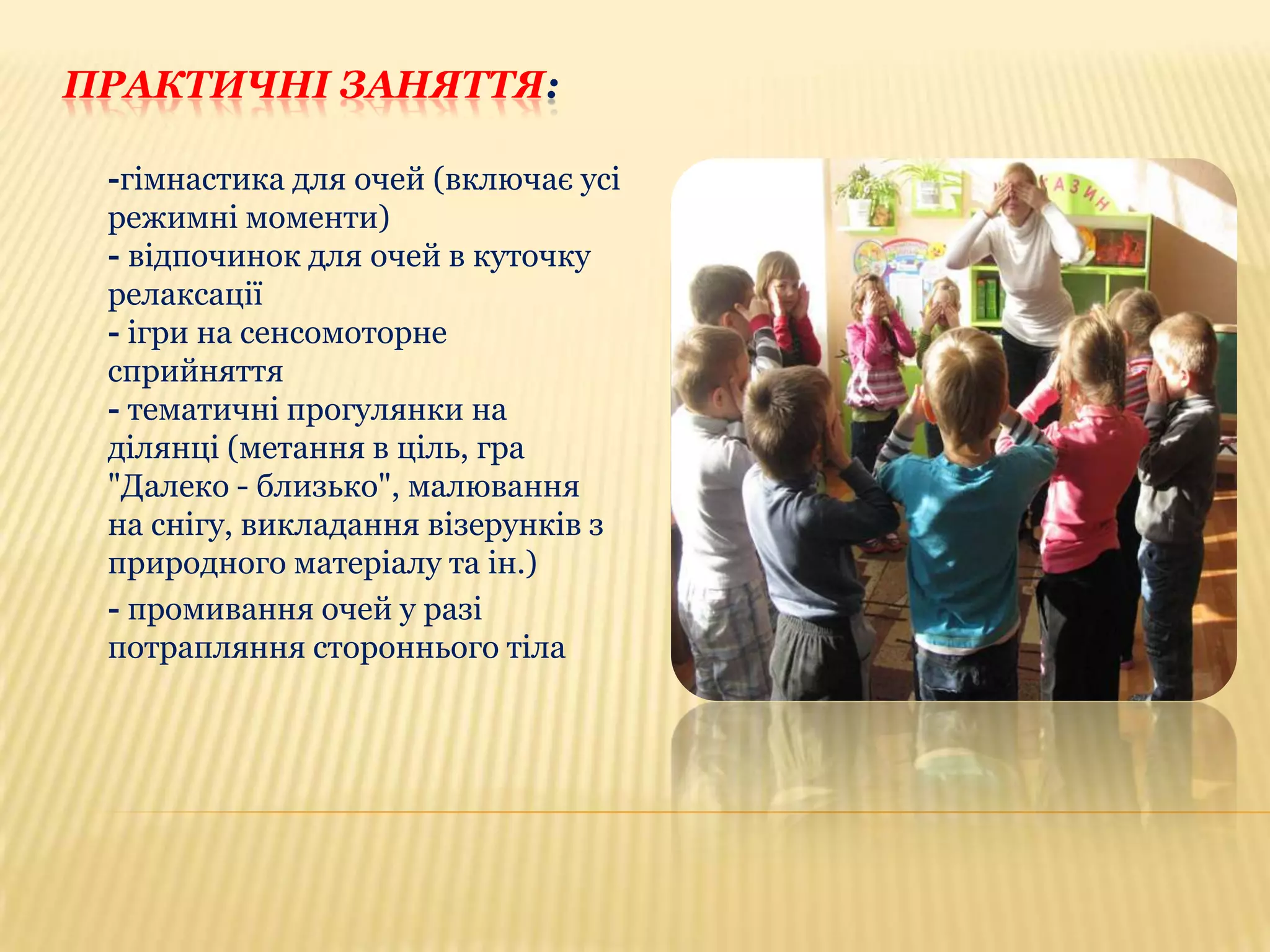 ПРАКТИЧНІ ЗАНЯТТЯ:

-гімнастика для очей (включає усі режимні моменти)
- відпочинок для очей в куточку релаксації
- ігри на сенсомоторне сприйняття
- тематичні прогулянки на ділянці (метання в ціль, гра "Далеко - близько", малювання на снігу, викладання візерунків з природного матеріалу та ін.)
- промивання очей у разі потрапляння стороннього тіла

АЗИН